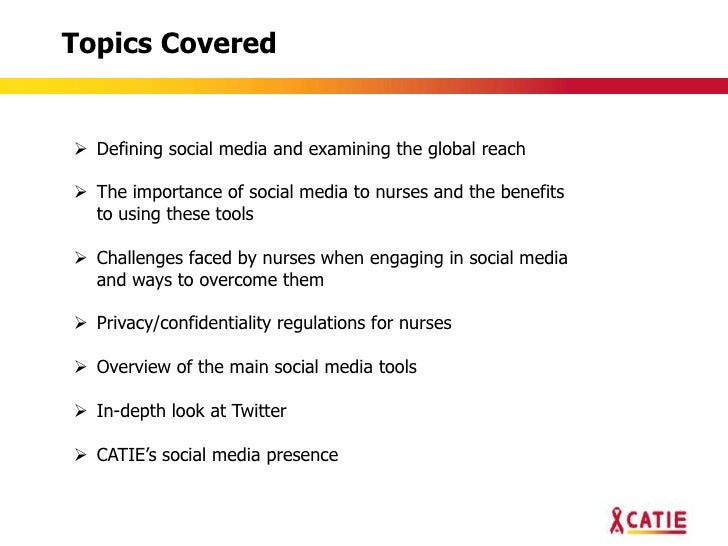 Topics Covered

➢ Defining social media and examining the global reach

➢ The importance of social media to nurses and the benefits to using these tools

➢ Challenges faced by nurses when engaging in social media and ways to overcome them

➢ Privacy/confidentiality regulations for nurses

➢ Overview of the main social media tools

➢ In-depth look at Twitter

➢ CATIE's social media presence

CATIE